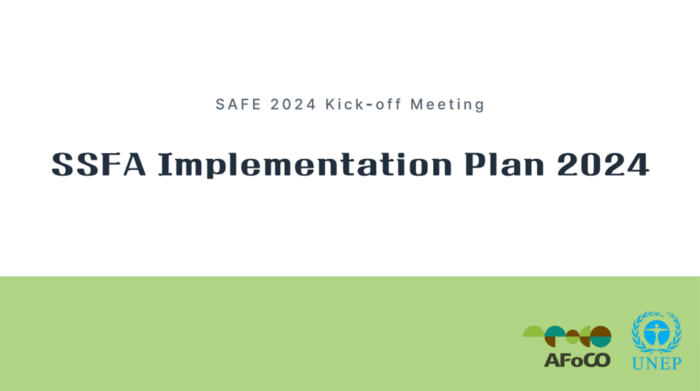 SAFE 2024 Kick-off Meeting

SSFA Implementation Plan 2024

AFoCO

UNEP